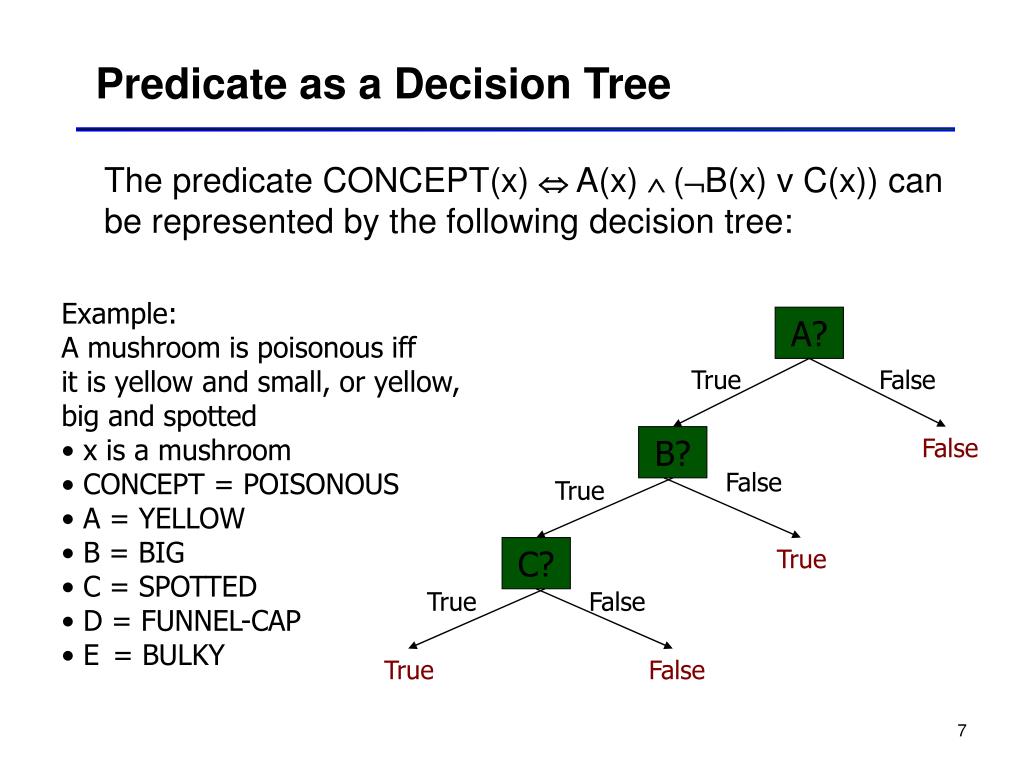 Predicate as a Decision Tree

The predicate CONCEPT(x) $\Leftrightarrow$ A(x) $\wedge$ ($\neg$B(x) v C(x)) can be represented by the following decision tree:

Example:
A mushroom is poisonous iff it is yellow and small, or yellow, big and spotted
• x is a mushroom
• CONCEPT = POISONOUS
• A = YELLOW
• B = BIG
• C = SPOTTED
• D = FUNNEL-CAP
• E = BULKY

A?
True
False
False
B?
True
False
True
C?
True
False
True
False

7